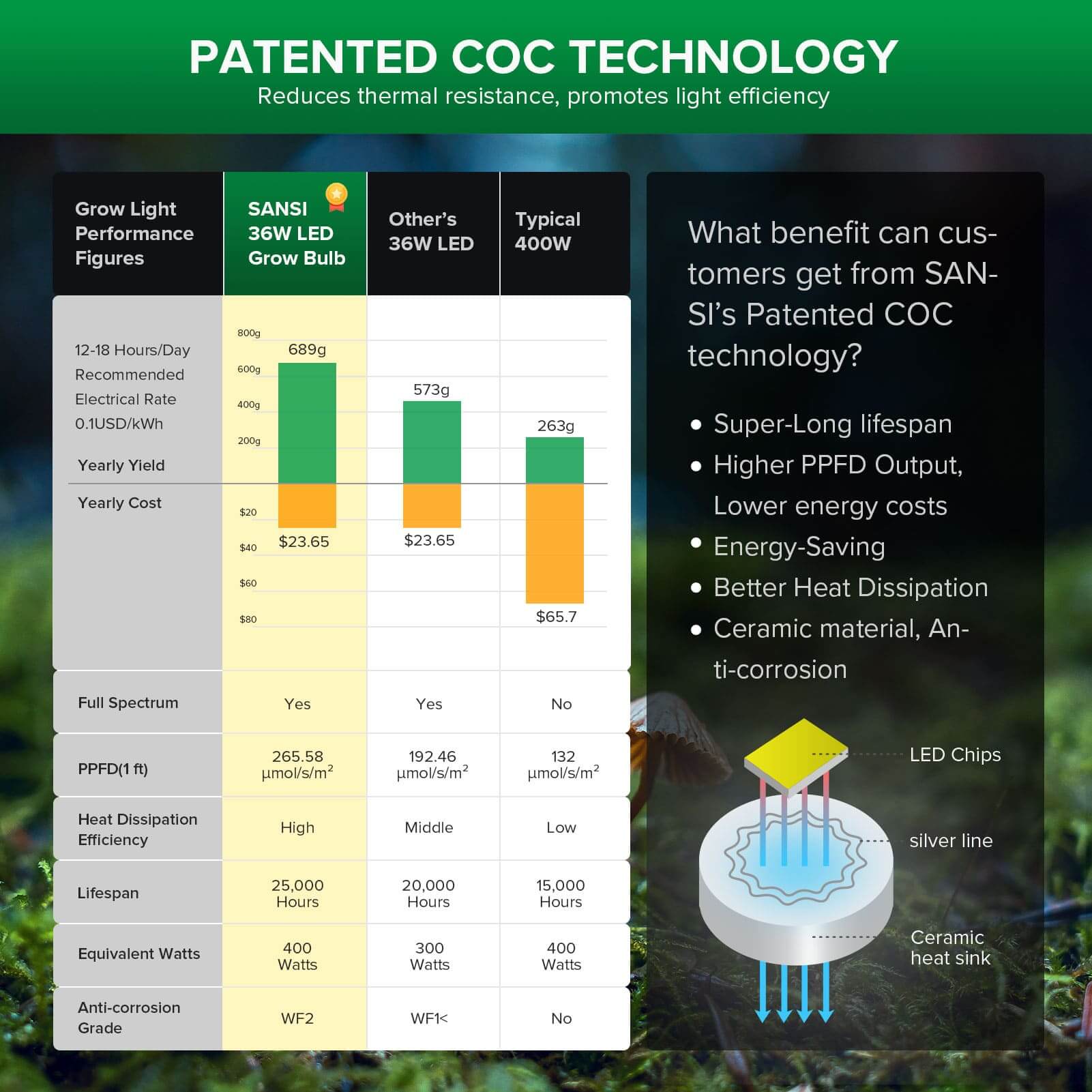 PATENTED COC TECHNOLOGY
Reduces thermal resistance, promotes light efficiency

| Grow Light Performance Figures | SANSI 36W LED Grow Bulb | Other's 36W LED | Typical 400W |
|---|---|---|---|
| 12-18 Hours/Day Recommended Electrical Rate 0.1USD/kWh Yearly Yield | 689g | 573g | 263g |
| Yearly Cost | $23.65 | $23.65 | $65.7 |
| Full Spectrum | Yes | Yes | No |
| PPFD(1 ft) | 265.58 µmol/s/m$^2$ | 192.46 µmol/s/m$^2$ | 132 µmol/s/m$^2$ |
| Heat Dissipation Efficiency | High | Middle | Low |
| Lifespan | 25,000 Hours | 20,000 Hours | 15,000 Hours |
| Equivalent Watts | 400 Watts | 300 Watts | 400 Watts |
| Anti-corrosion Grade | WF2 | WF1< | No |

800g
600g
400g
200g
$20
$40
$60
$80

What benefit can customers get from SANSI's Patented COC technology?

• Super-Long lifespan
• Higher PPFD Output, Lower energy costs
• Energy-Saving
• Better Heat Dissipation
• Ceramic material, Anti-corrosion

LED Chips
silver line
Ceramic heat sink